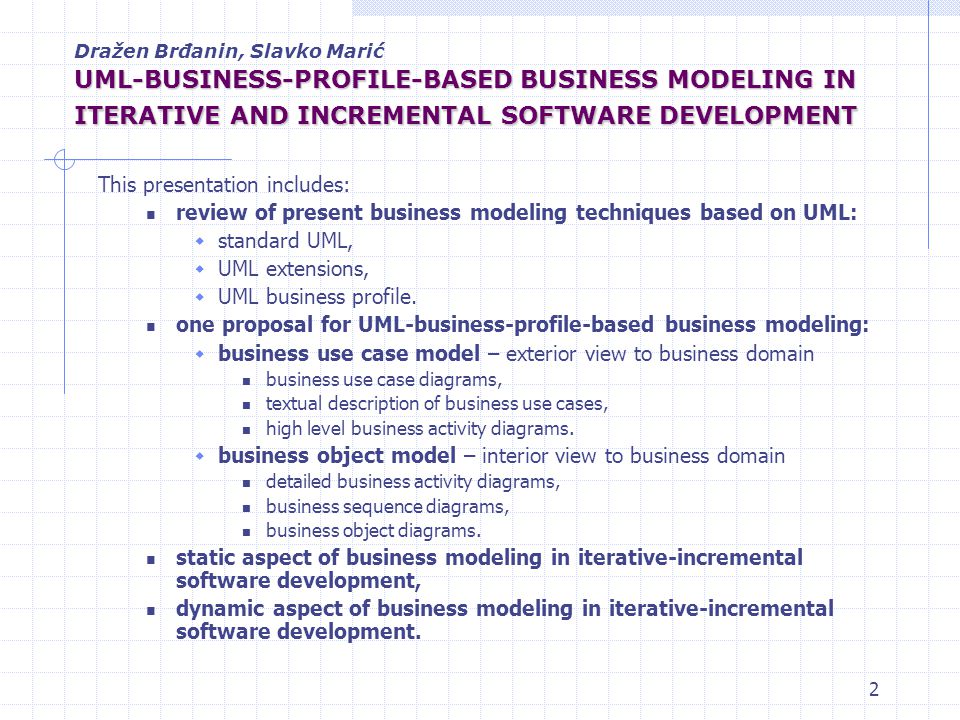 Dražen Brđanin, Slavko Marić
UML-BUSINESS-PROFILE-BASED BUSINESS MODELING IN ITERATIVE AND INCREMENTAL SOFTWARE DEVELOPMENT

This presentation includes:
- review of present business modeling techniques based on UML:
  - standard UML,
  - UML extensions,
  - UML business profile.
- one proposal for UML-business-profile-based business modeling:
  - business use case model – exterior view to business domain
    - business use case diagrams,
    - textual description of business use cases,
    - high level business activity diagrams.
  - business object model – interior view to business domain
    - detailed business activity diagrams,
    - business sequence diagrams,
    - business object diagrams.
- static aspect of business modeling in iterative-incremental software development,
- dynamic aspect of business modeling in iterative-incremental software development.

2